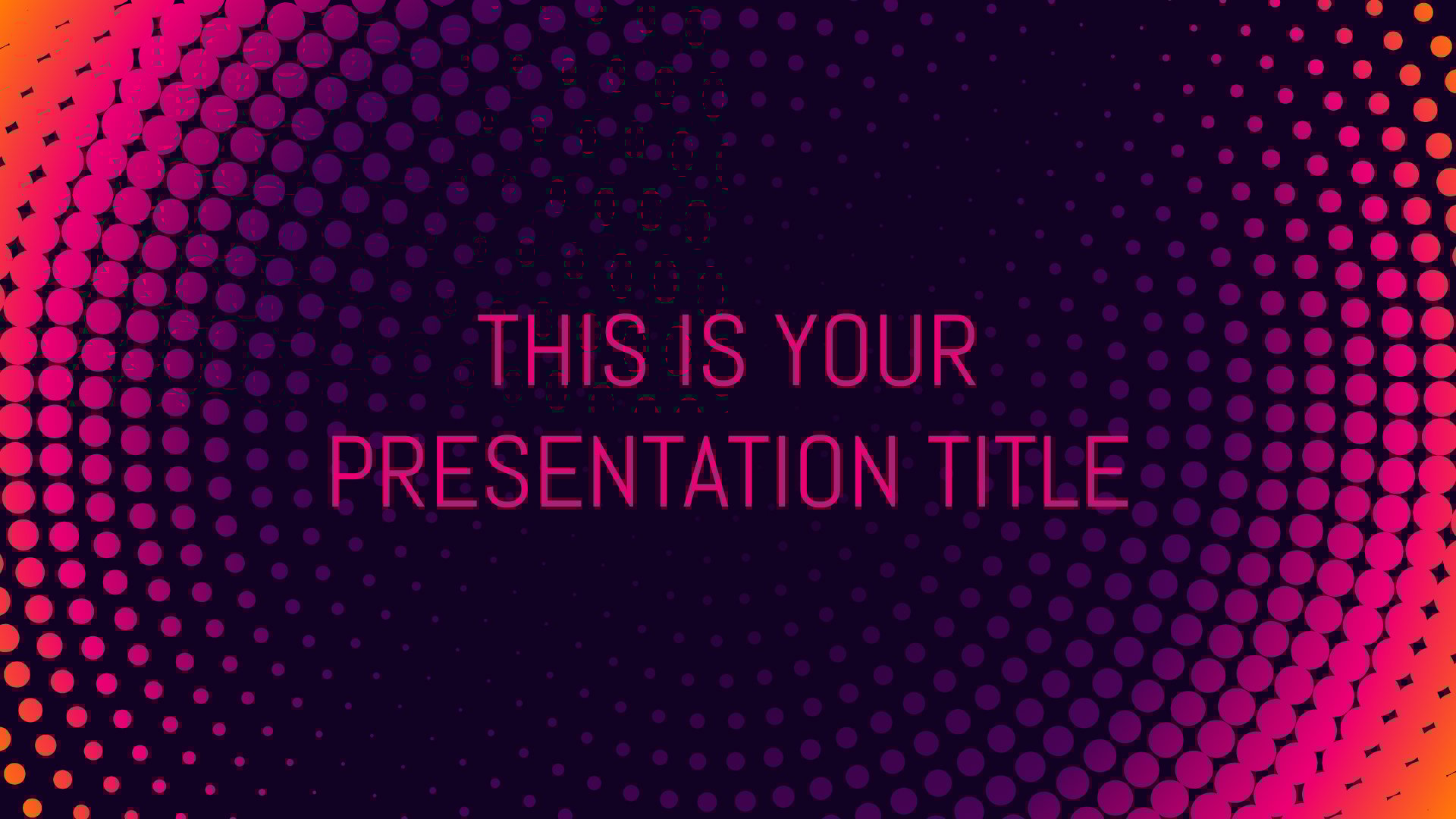 THIS IS YOUR PRESENTATION TITLE